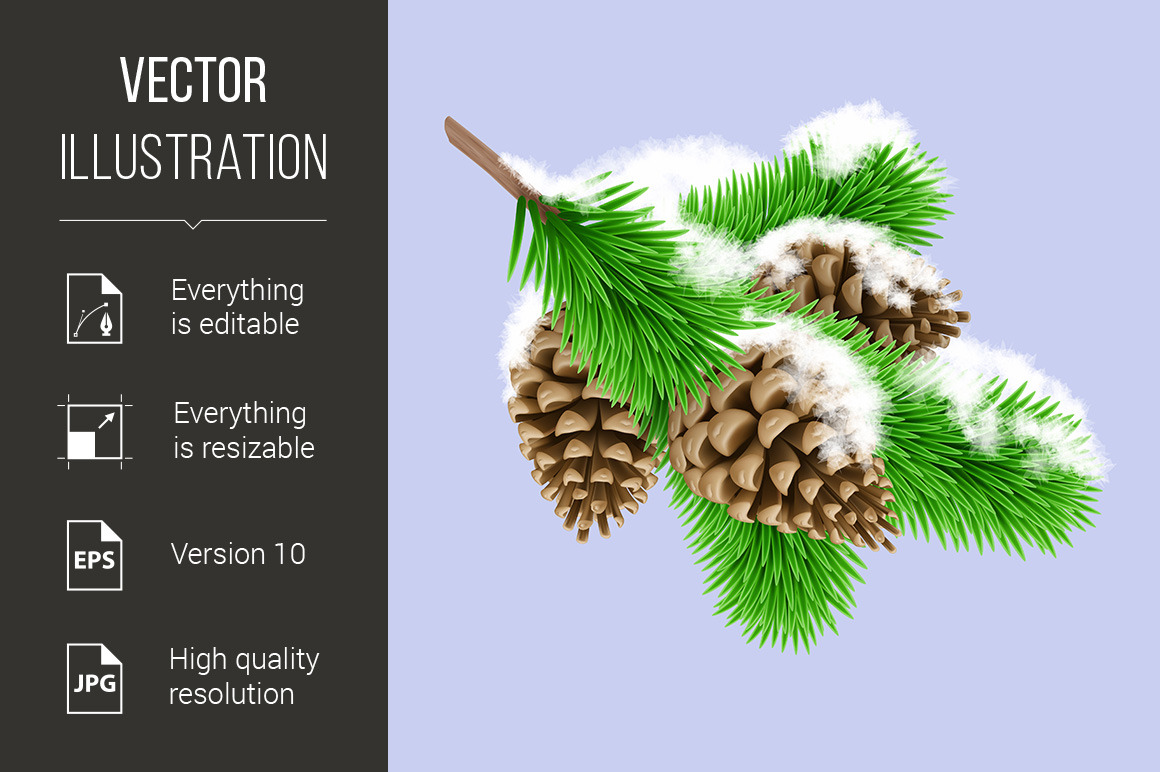 VECTOR
ILLUSTRATION

Everything is editable

Everything is resizable

EPS

Version 10

JPG

High quality resolution